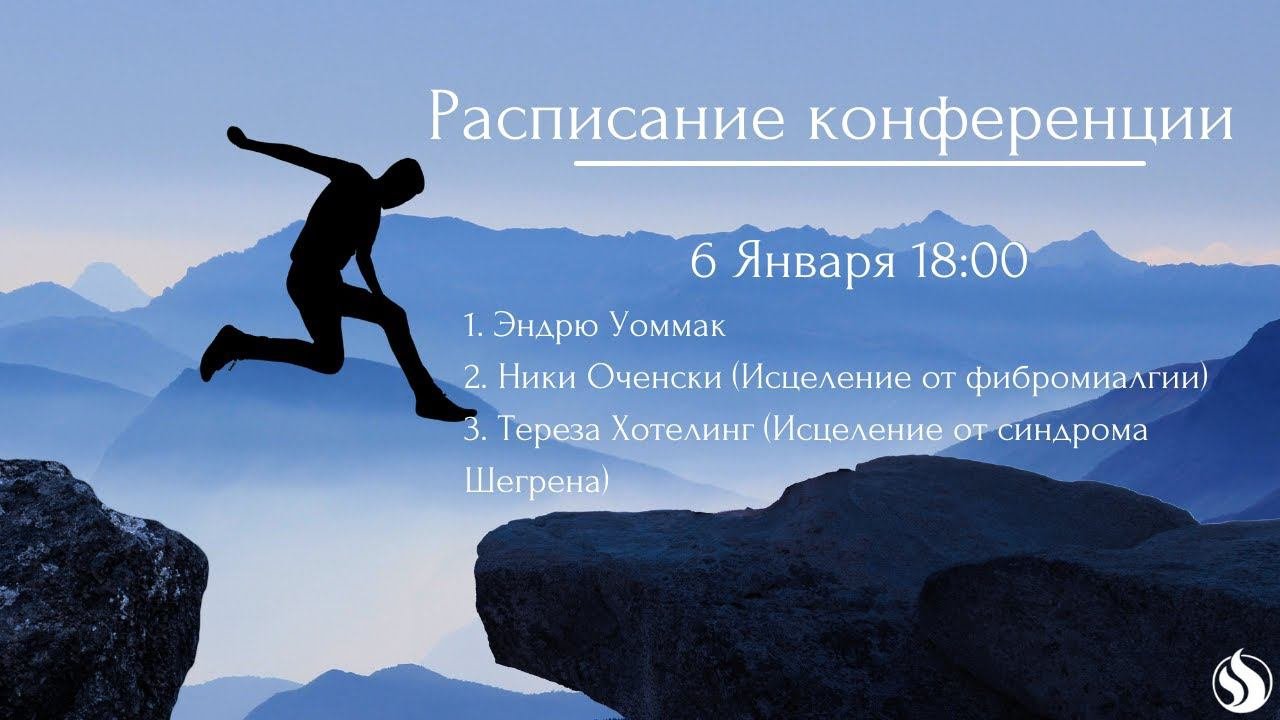 Расписание конференции

6 Января 18:00

1. Эндрю Уоммак
2. Ники Оченски (Исцеление от фибромиалгии)
3. Тереза Хотелинг (Исцеление от синдрома Шегрена)